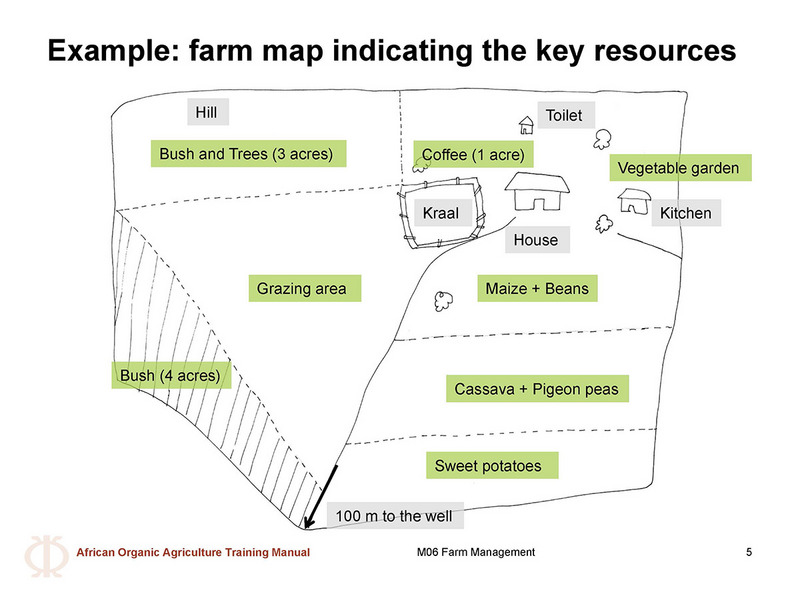 Example: farm map indicating the key resources

Hill

Toilet

Bush and Trees (3 acres)

Coffee (1 acre)

Vegetable garden

Kraal

Kitchen

House

Grazing area

Maize + Beans

Bush (4 acres)

Cassava + Pigeon peas

Sweet potatoes

100 m to the well

African Organic Agriculture Training Manual

M06 Farm Management

5